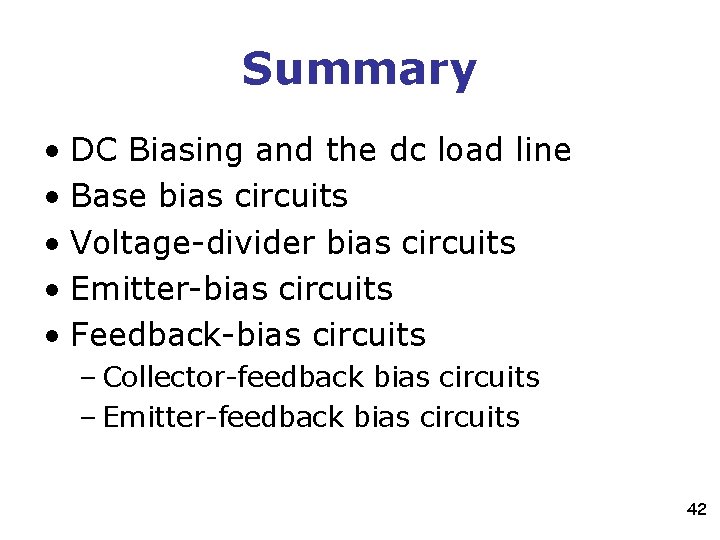 Summary

• DC Biasing and the dc load line
• Base bias circuits
• Voltage-divider bias circuits
• Emitter-bias circuits
• Feedback-bias circuits
– Collector-feedback bias circuits
– Emitter-feedback bias circuits

42